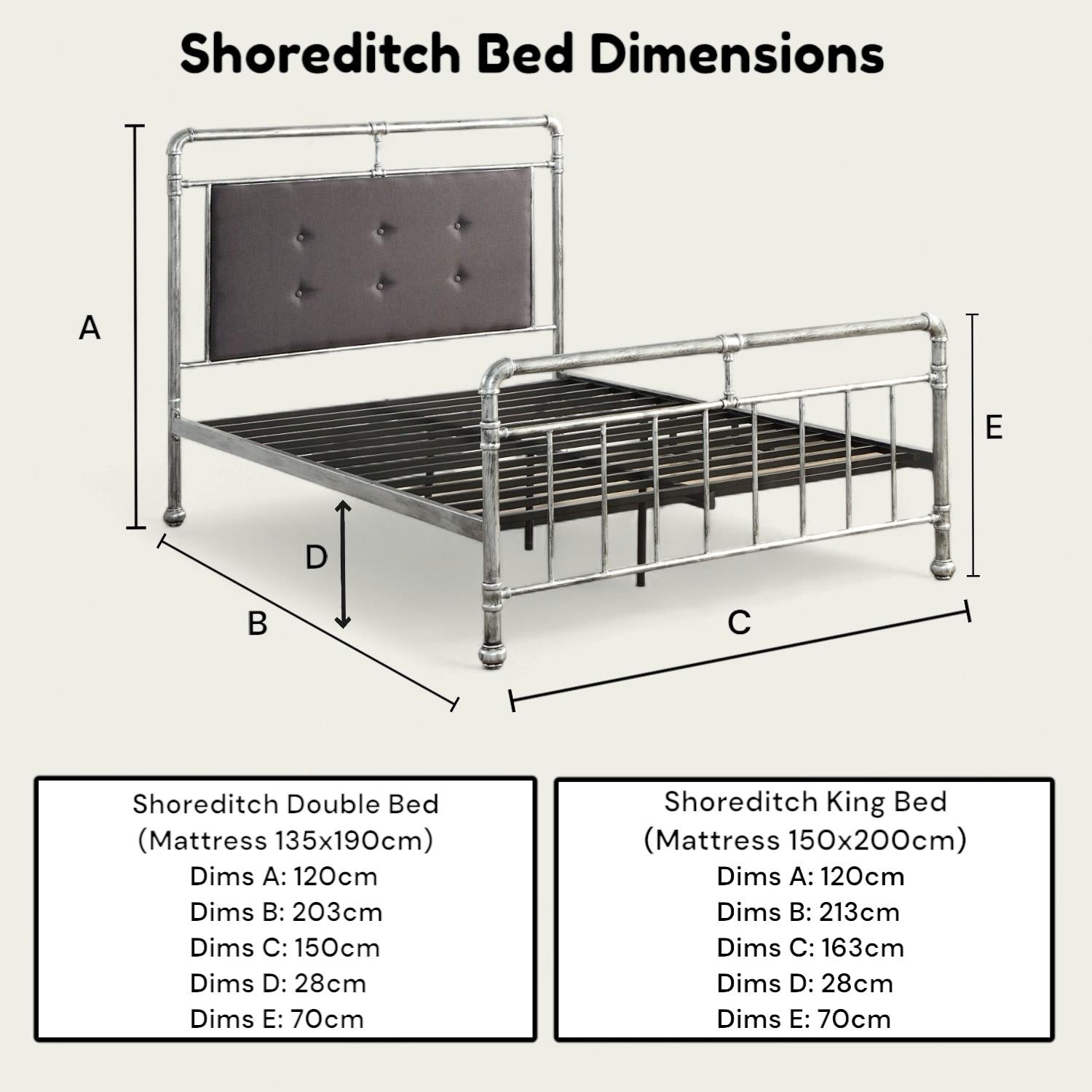 Shoreditch Bed Dimensions

A

E

D

B

C

Shoreditch Double Bed
(Mattress 135x190cm)
Dims A: 120cm
Dims B: 203cm
Dims C: 150cm
Dims D: 28cm
Dims E: 70cm

Shoreditch King Bed
(Mattress 150x200cm)
Dims A: 120cm
Dims B: 213cm
Dims C: 163cm
Dims D: 28cm
Dims E: 70cm